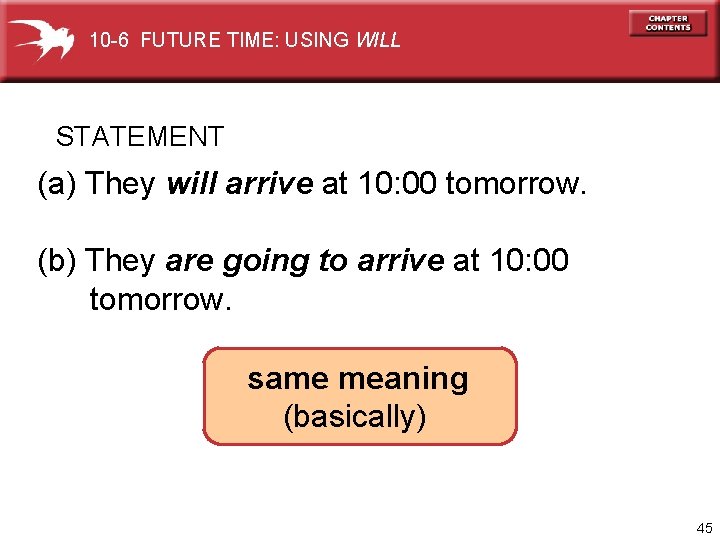 10-6 FUTURE TIME: USING WILL

CHAPTER CONTENTS

STATEMENT

(a) They will arrive at 10:00 tomorrow.

(b) They are going to arrive at 10:00 tomorrow.

same meaning
(basically)

45